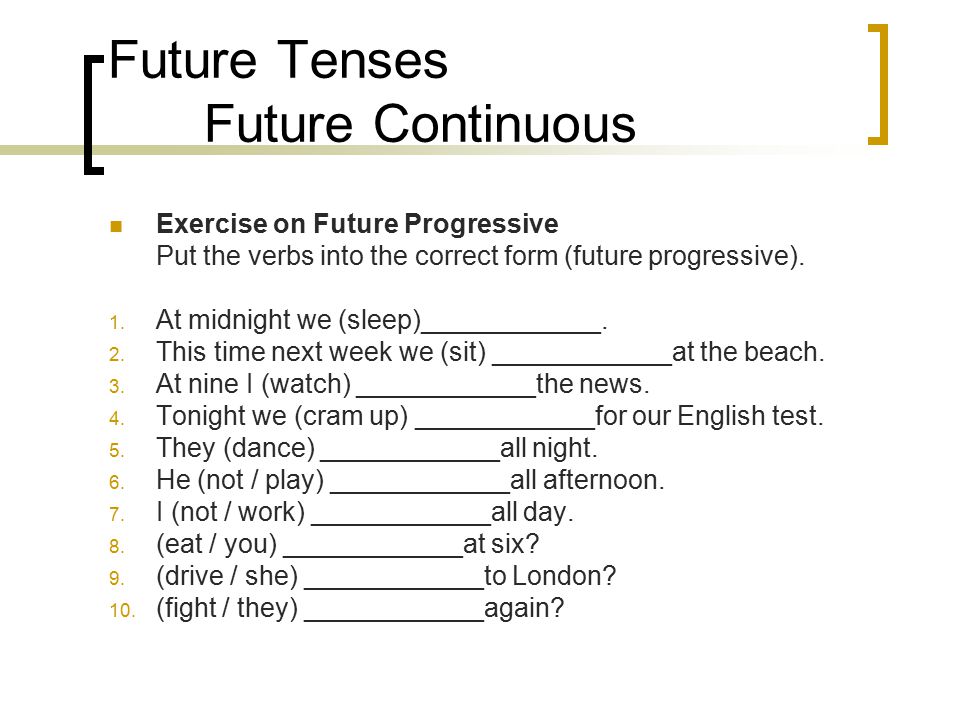 Future Tenses
Future Continuous

Exercise on Future Progressive
Put the verbs into the correct form (future progressive).

1. At midnight we (sleep)____________.
2. This time next week we (sit) ____________at the beach.
3. At nine I (watch) ____________the news.
4. Tonight we (cram up) ____________for our English test.
5. They (dance) ____________all night.
6. He (not / play) ____________all afternoon.
7. I (not / work) ____________all day.
8. (eat / you) ____________at six?
9. (drive / she) ____________to London?
10. (fight / they) ____________again?